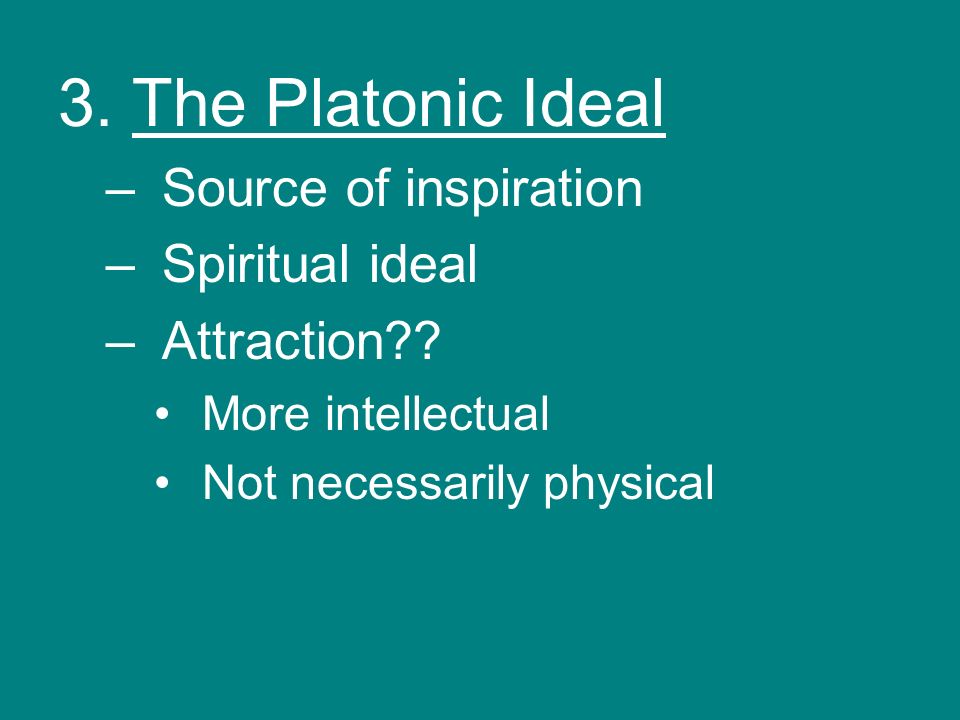 3. The Platonic Ideal

– Source of inspiration
– Spiritual ideal
– Attraction??
• More intellectual
• Not necessarily physical